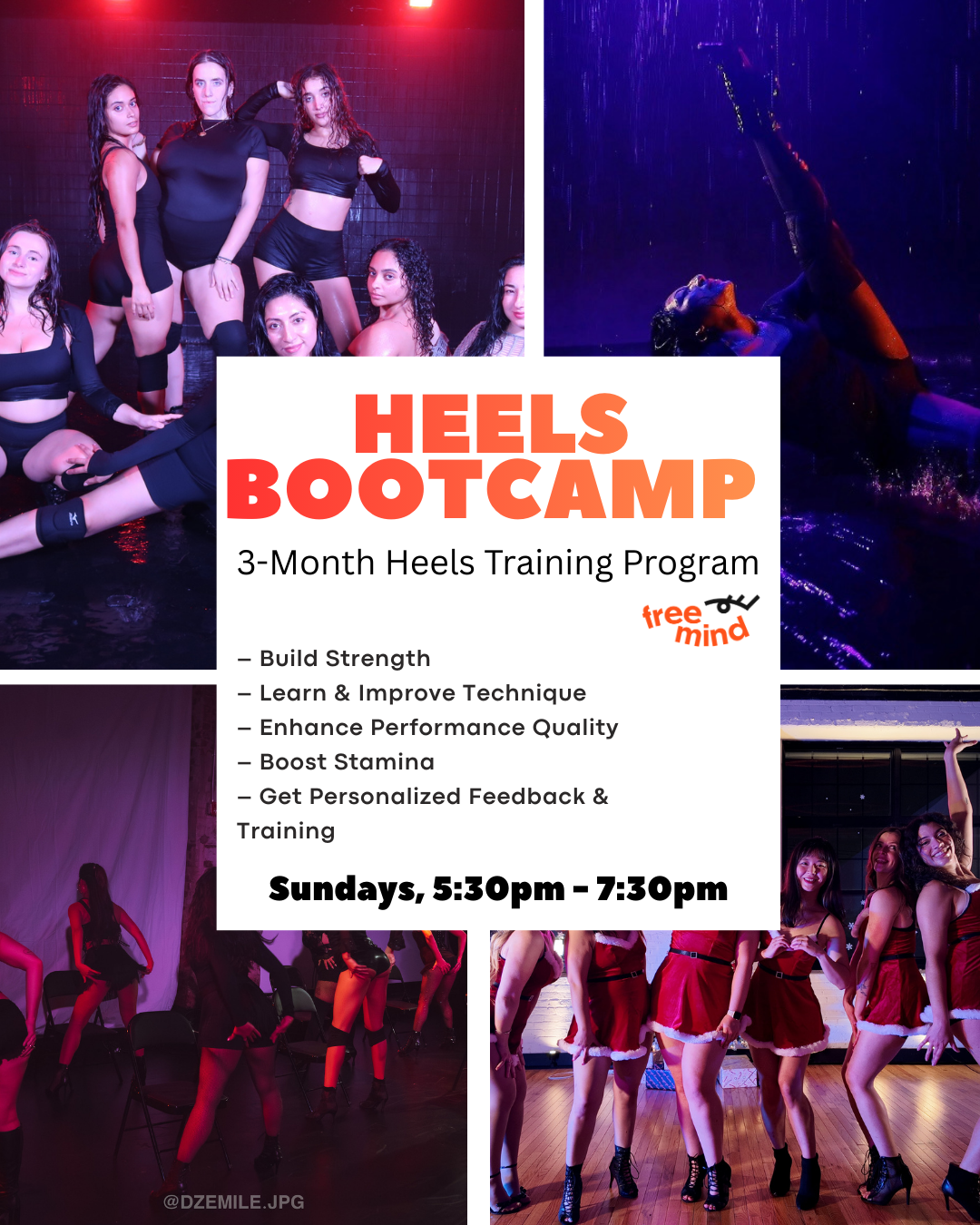 HEELS BOOTCAMP

3-Month Heels Training Program

free mind

– Build Strength
– Learn & Improve Technique
– Enhance Performance Quality
– Boost Stamina
– Get Personalized Feedback & Training

Sundays, 5:30pm - 7:30pm

@DZEMILE.JPG